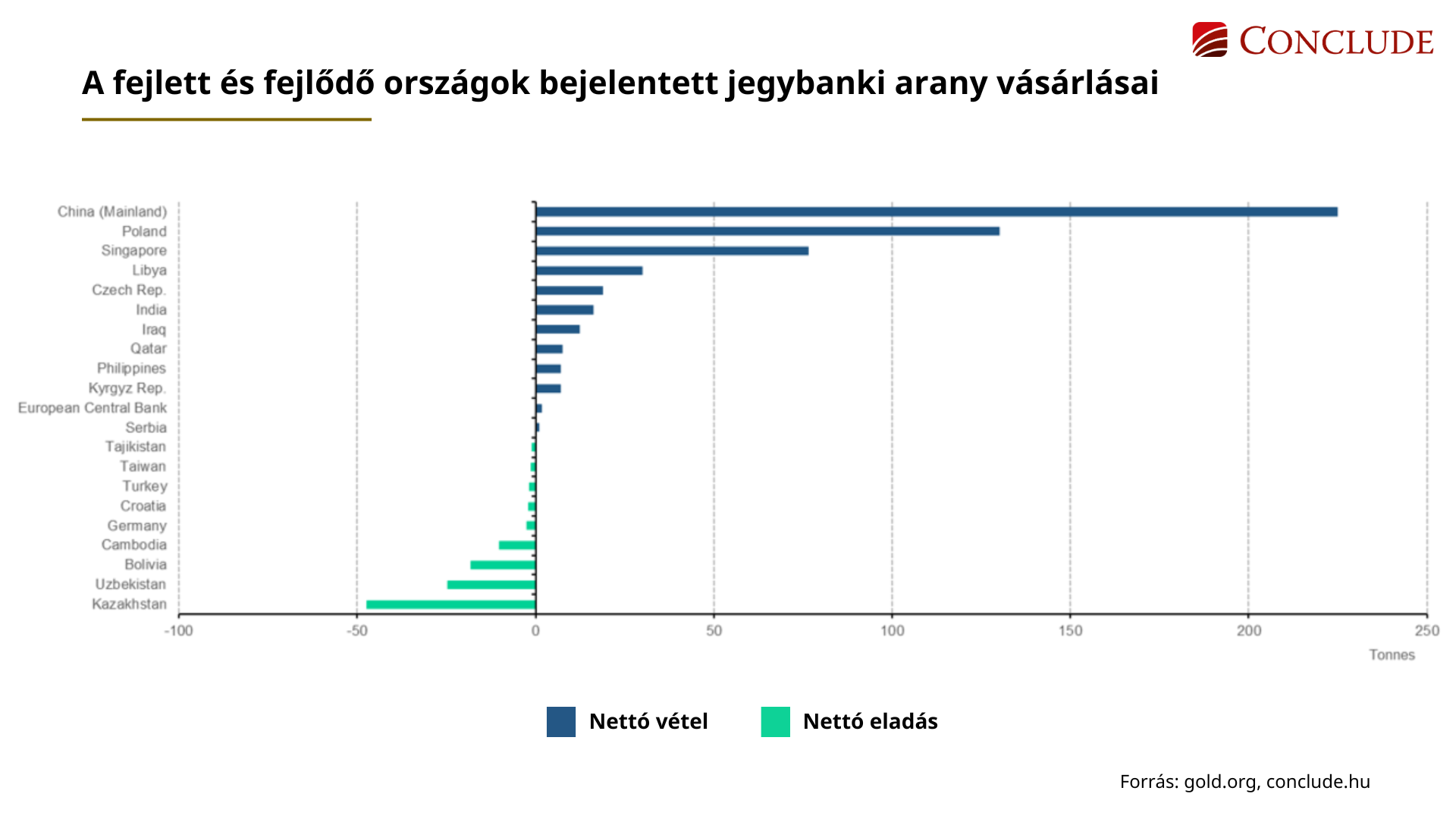 CONCLUDE

A fejlett és fejlődő országok bejelentett jegybanki arany vásárlásai

China (Mainland)
Poland
Singapore
Libya
Czech Rep.
India
Iraq
Qatar
Philippines
Kyrgyz Rep.
European Central Bank
Serbia
Tajikistan
Taiwan
Turkey
Croatia
Germany
Cambodia
Bolivia
Uzbekistan
Kazakhstan

-100 -50 0 50 100 150 200 250

Tonnes

Nettó vétel Nettó eladás

Forrás: gold.org, conclude.hu